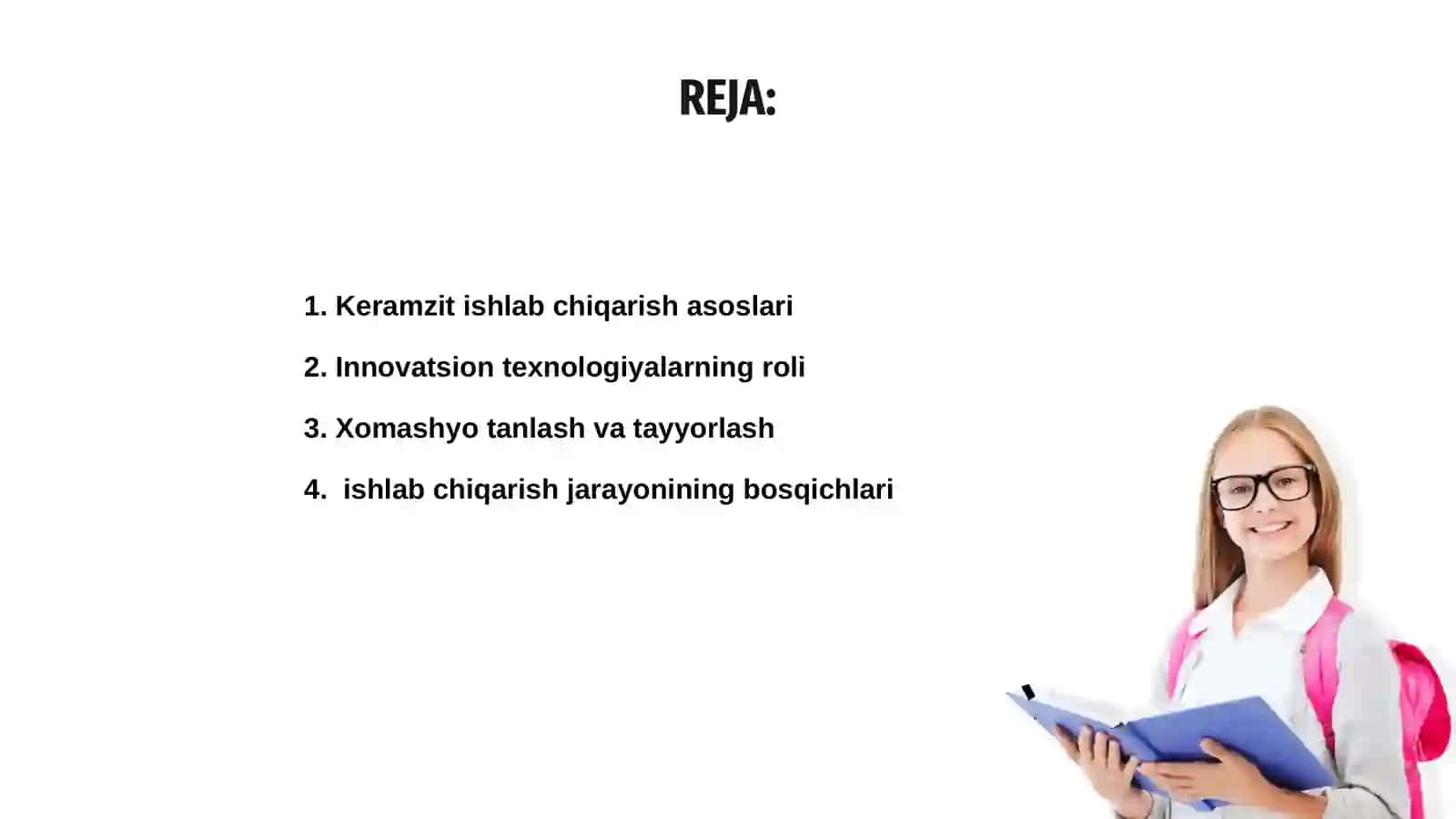 REJA:

1. Keramzit ishlab chiqarish asoslari

2. Innovatsion texnologiyalarning roli

3. Xomashyo tanlash va tayyorlash

4. ishlab chiqarish jarayonining bosqichlari